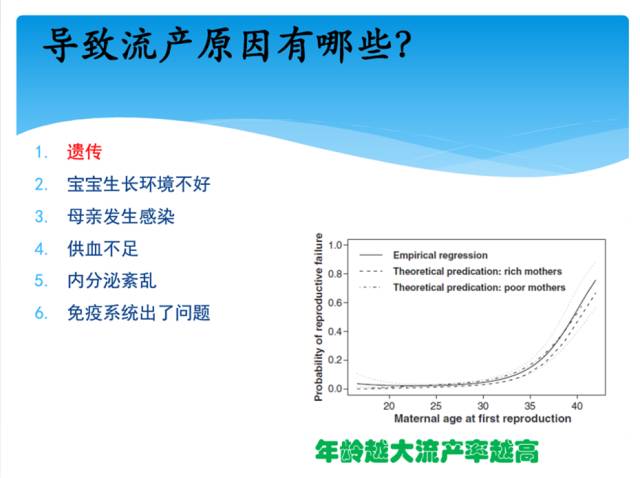 导致流产原因有哪些?

1. 遗传
2. 宝宝生长环境不好
3. 母亲发生感染
4. 供血不足
5. 内分泌紊乱
6. 免疫系统出了问题

Probability of reproductive failure
1.0
0.8
0.6
0.4
0.2
0.0
Empirical regression
Theoretical predication: rich mothers
Theoretical predication: poor mothers
20 25 30 35 40
Maternal age at first reproduction

年龄越大流产率越高